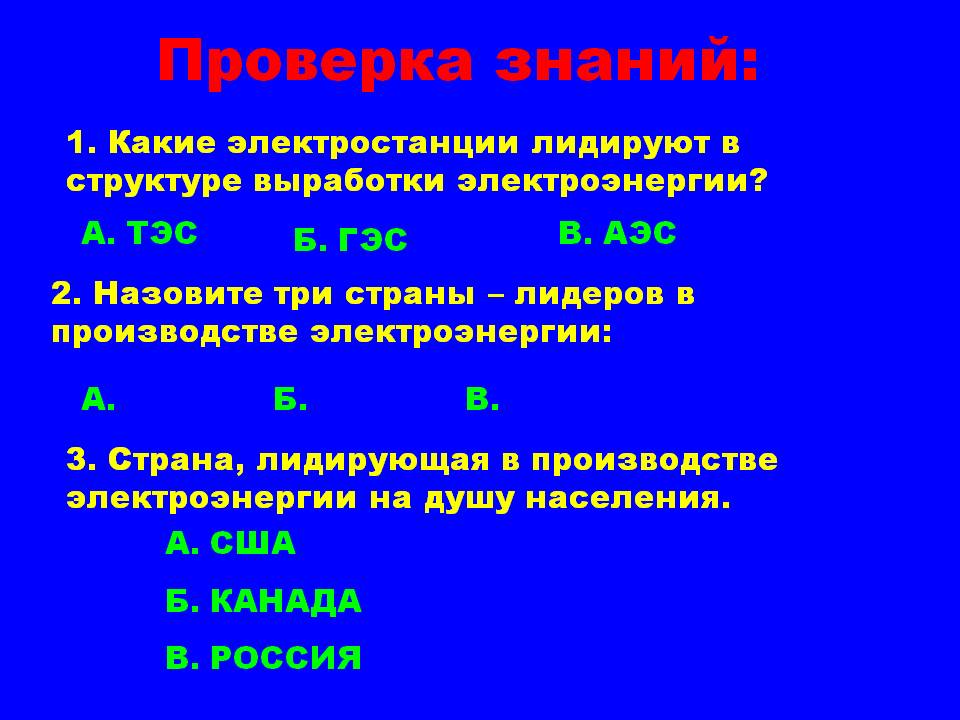 Проверка знаний:

1. Какие электростанции лидируют в структуре выработки электроэнергии?

А. ТЭС

Б. ГЭС

В. АЭС

2. Назовите три страны – лидеров в производстве электроэнергии:

А.

Б.

В.

3. Страна, лидирующая в производстве электроэнергии на душу населения.

А. США

Б. КАНАДА

В. РОССИЯ